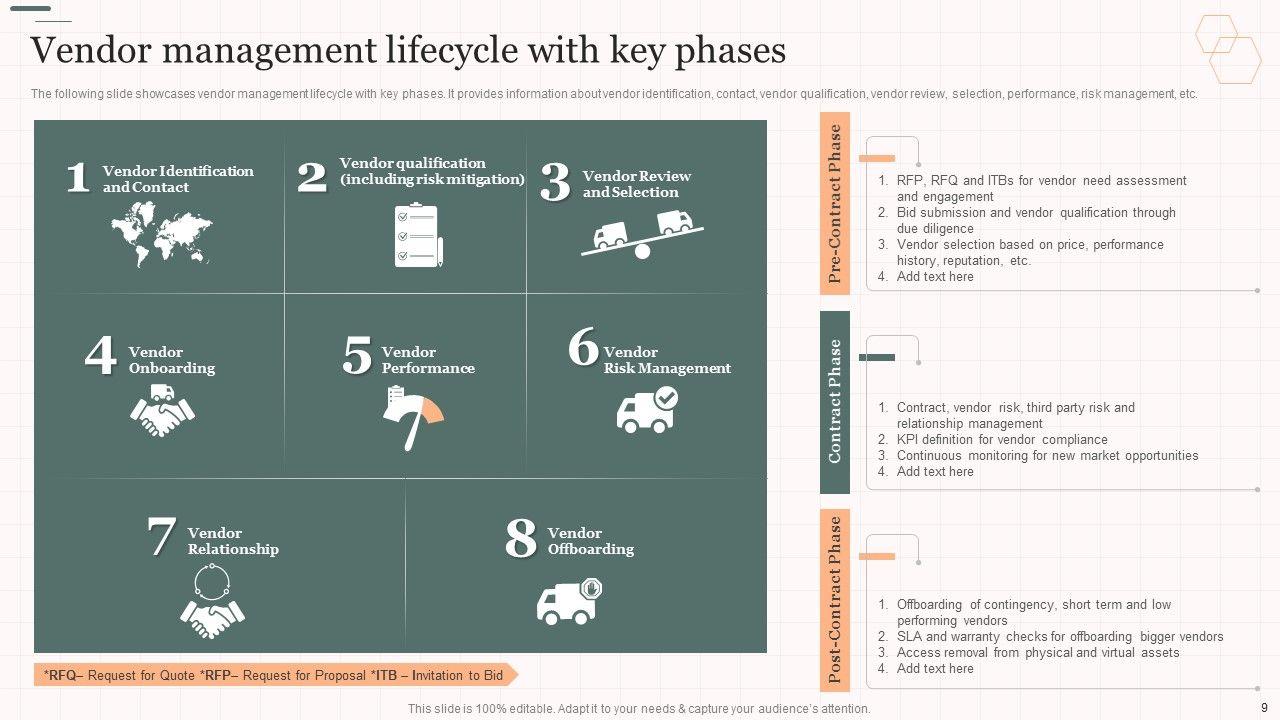 Vendor management lifecycle with key phases

The following slide showcases vendor management lifecycle with key phases. It provides information about vendor identification, contact, vendor qualification, vendor review, selection, performance, risk management, etc.

1 Vendor Identification and Contact

2 Vendor qualification (including risk mitigation)

3 Vendor Review and Selection

4 Vendor Onboarding

5 Vendor Performance

6 Vendor Risk Management

7 Vendor Relationship

8 Vendor Offboarding

*RFQ– Request for Quote *RFP– Request for Proposal *ITB – Invitation to Bid

Pre-Contract Phase

1. RFP, RFQ and ITBs for vendor need assessment and engagement
2. Bid submission and vendor qualification through due diligence
3. Vendor selection based on price, performance history, reputation, etc.
4. Add text here

Contract Phase

1. Contract, vendor risk, third party risk and relationship management
2. KPI definition for vendor compliance
3. Continuous monitoring for new market opportunities
4. Add text here

Post-Contract Phase

1. Offboarding of contingency, short term and low performing vendors
2. SLA and warranty checks for offboarding bigger vendors
3. Access removal from physical and virtual assets
4. Add text here

This slide is 100% editable. Adapt it to your needs & capture your audience's attention.

9